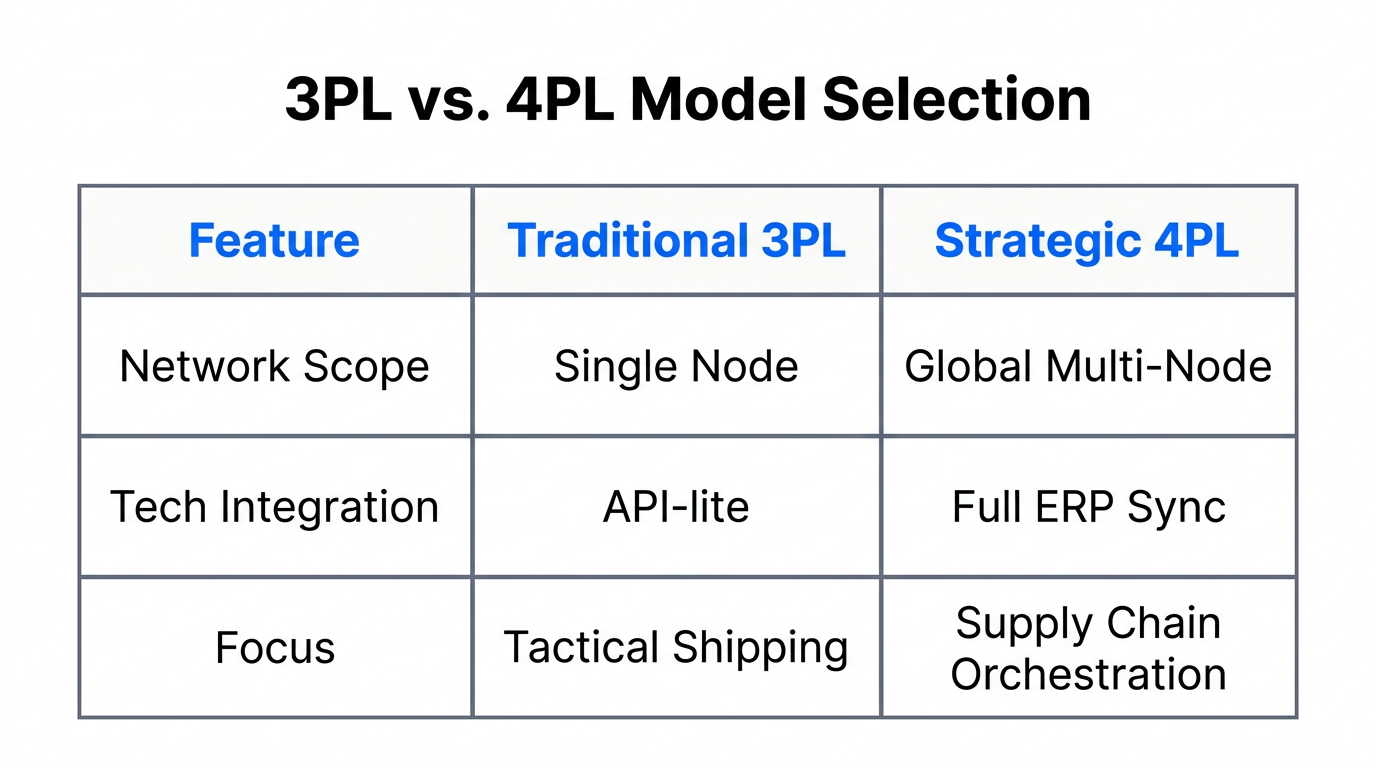 3PL vs. 4PL Model Selection

| Feature | Traditional 3PL | Strategic 4PL |
|---|---|---|
| Network Scope | Single Node | Global Multi-Node |
| Tech Integration | API-lite | Full ERP Sync |
| Focus | Tactical Shipping | Supply Chain Orchestration |